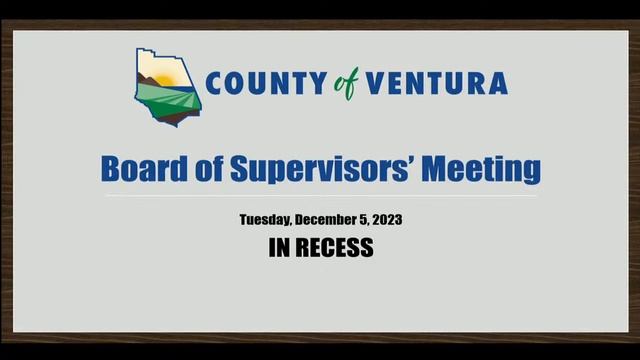 COUNTY of VENTURA

Board of Supervisors' Meeting

Tuesday, December 5, 2023

IN RECESS